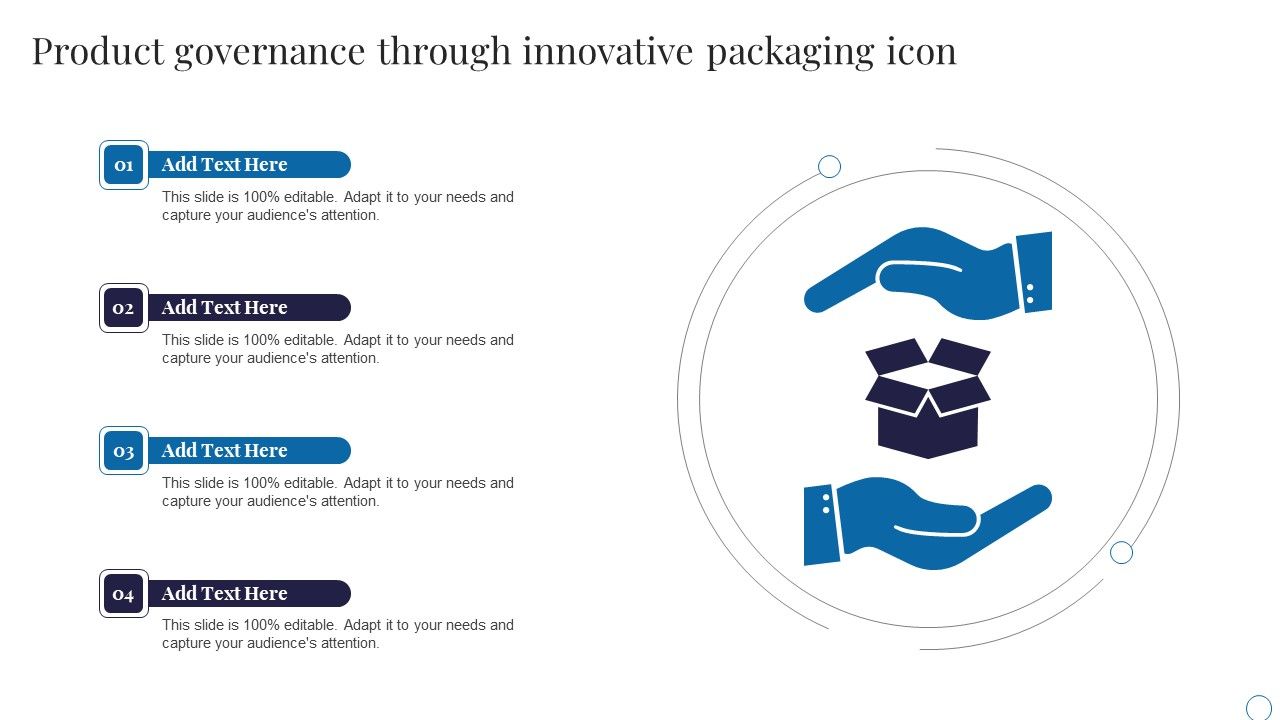 Product governance through innovative packaging icon

01 Add Text Here

This slide is 100% editable. Adapt it to your needs and capture your audience's attention.

02 Add Text Here

This slide is 100% editable. Adapt it to your needs and capture your audience's attention.

03 Add Text Here

This slide is 100% editable. Adapt it to your needs and capture your audience's attention.

04 Add Text Here

This slide is 100% editable. Adapt it to your needs and capture your audience's attention.